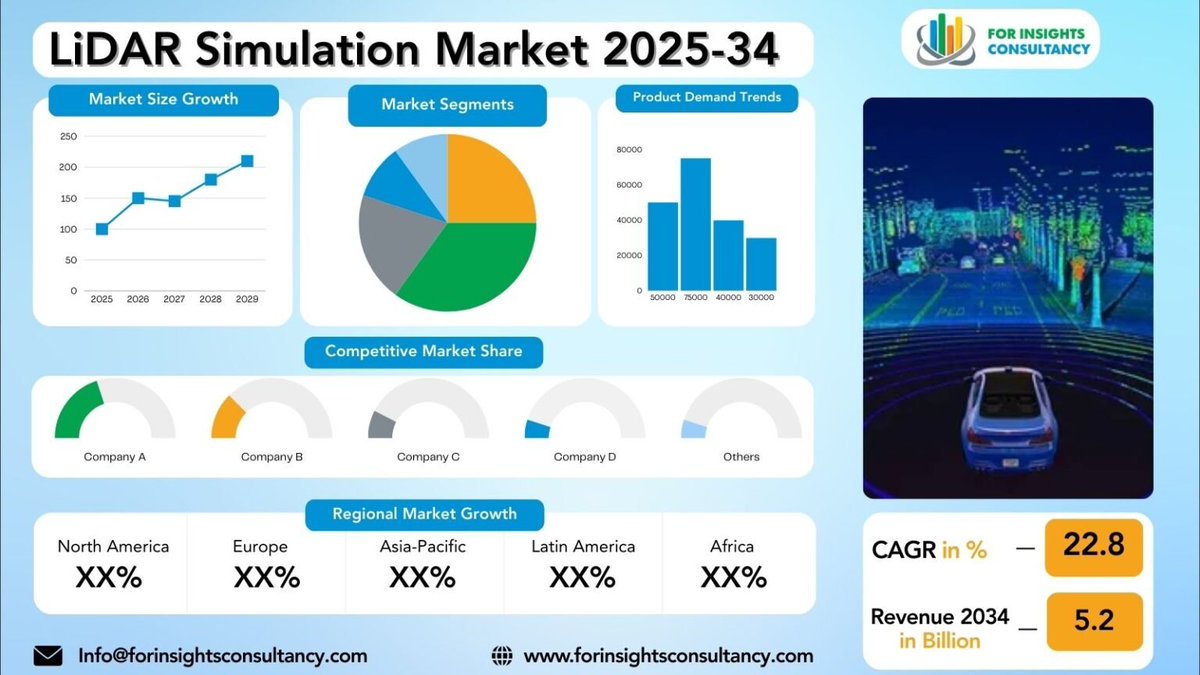 LiDAR Simulation Market 2025-34

FOR INSIGHTS CONSULTANCY

Market Size Growth

250
200
150
100
50
0
2025 2026 2027 2028 2029

Market Segments

Product Demand Trends

80000
60000
40000
20000
0
50000 75000 40000 30000

Competitive Market Share

Company A
Company B
Company C
Company D
Others

Regional Market Growth

| North America | Europe | Asia-Pacific | Latin America | Africa |
|---|---|---|---|---|
| XX% | XX% | XX% | XX% | XX% |

CAGR in % — 22.8

Revenue 2034 in Billion — 5.2

Info@forinsightsconsultancy.com

www.forinsightsconsultancy.com